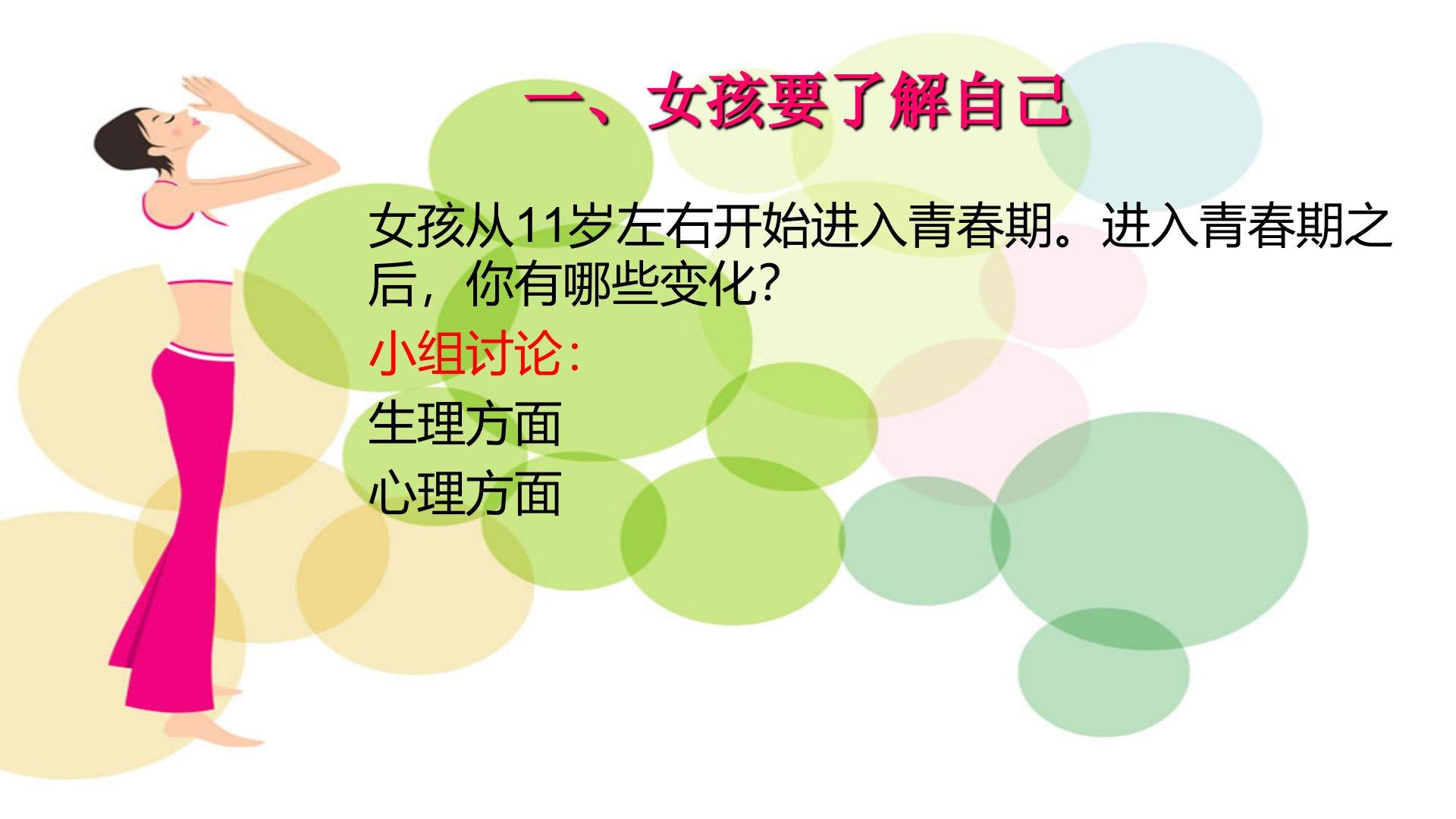 一、女孩要了解自己

女孩从11岁左右开始进入青春期。进入青春期之后，你有哪些变化?

小组讨论:

生理方面

心理方面